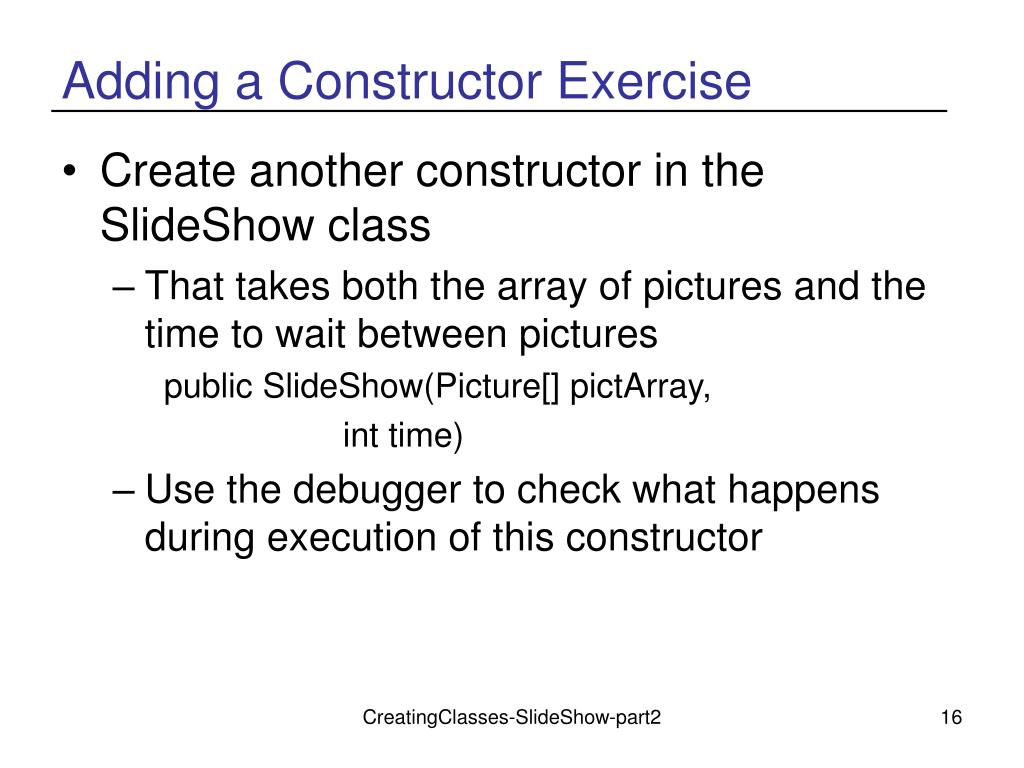 Adding a Constructor Exercise

• Create another constructor in the SlideShow class

– That takes both the array of pictures and the time to wait between pictures

public SlideShow(Picture[] pictArray,
int time)

– Use the debugger to check what happens during execution of this constructor

CreatingClasses-SlideShow-part2

16